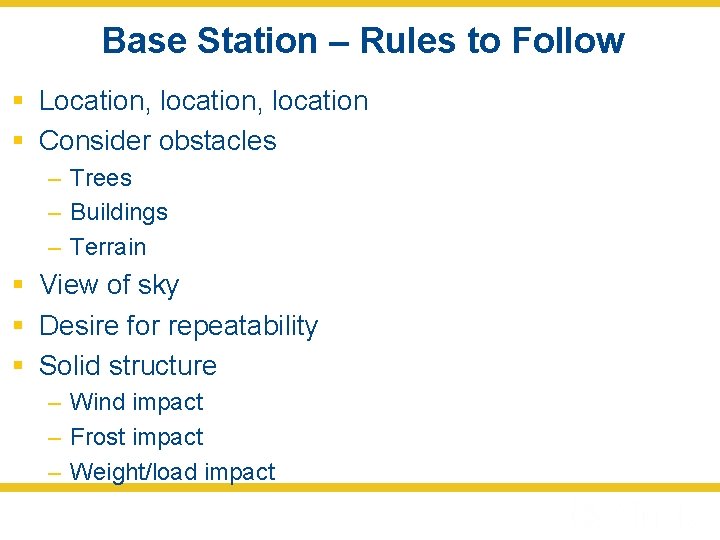 Base Station – Rules to Follow

▪ Location, location, location
▪ Consider obstacles
– Trees
– Buildings
– Terrain
▪ View of sky
▪ Desire for repeatability
▪ Solid structure
– Wind impact
– Frost impact
– Weight/load impact